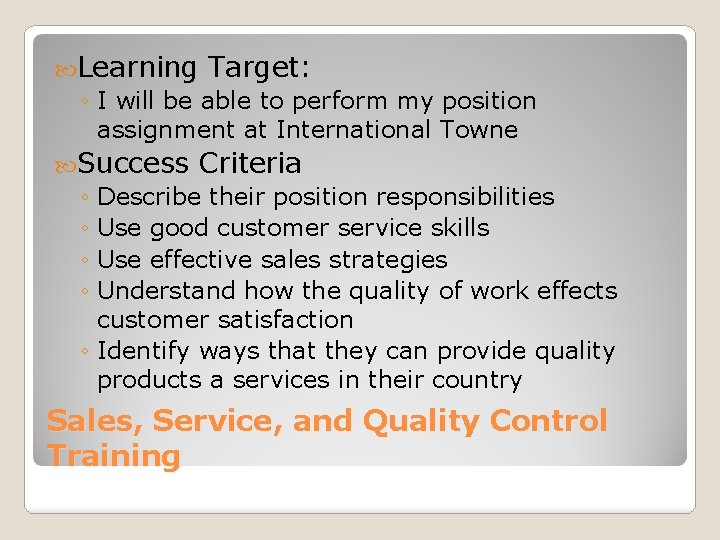 Learning Target:

◦ I will be able to perform my position assignment at International Towne

Success Criteria

◦ Describe their position responsibilities
◦ Use good customer service skills
◦ Use effective sales strategies
◦ Understand how the quality of work effects customer satisfaction
◦ Identify ways that they can provide quality products a services in their country

Sales, Service, and Quality Control Training